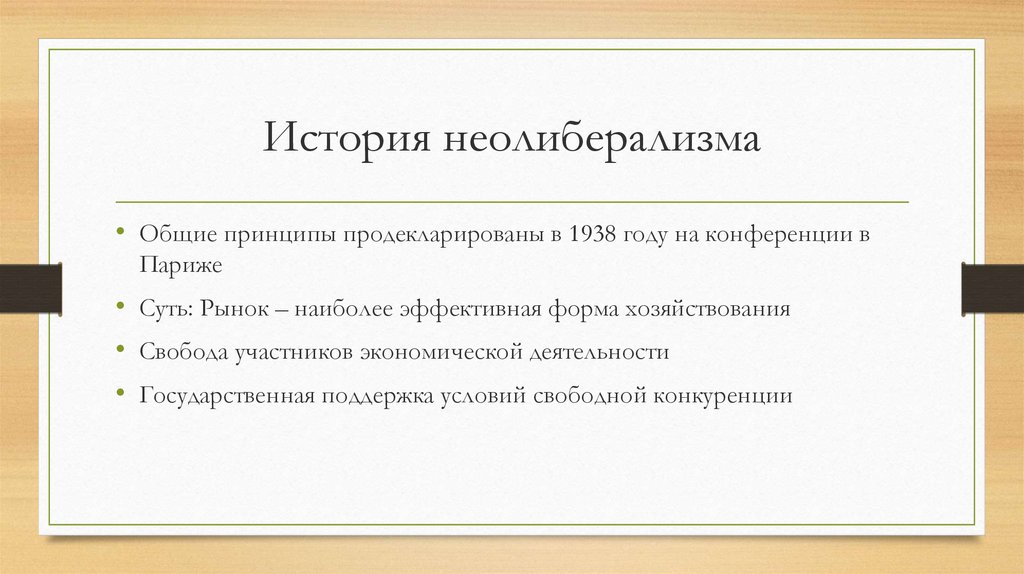 История неолиберализма

• Общие принципы продекларированы в 1938 году на конференции в Париже

• Суть: Рынок – наиболее эффективная форма хозяйствования

• Свобода участников экономической деятельности

• Государственная поддержка условий свободной конкуренции